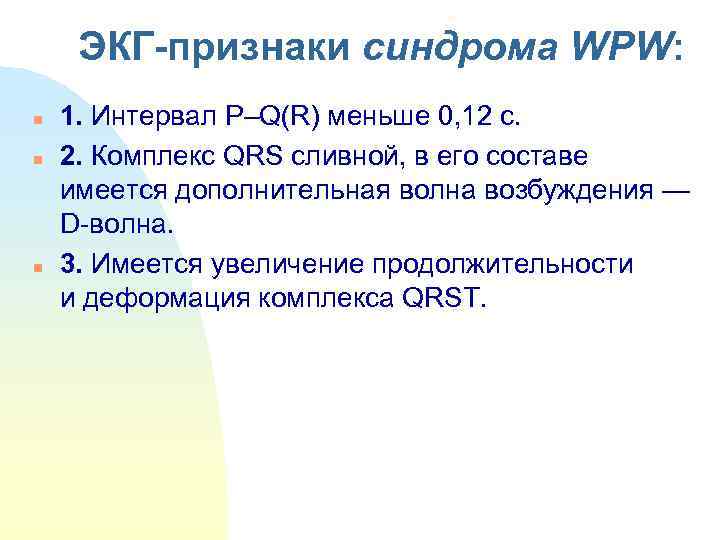 ЭКГ-признаки синдрома WPW:

1. Интервал P–Q(R) меньше 0,12 с.

2. Комплекс QRS сливной, в его составе имеется дополнительная волна возбуждения — D-волна.

3. Имеется увеличение продолжительности и деформация комплекса QRST.